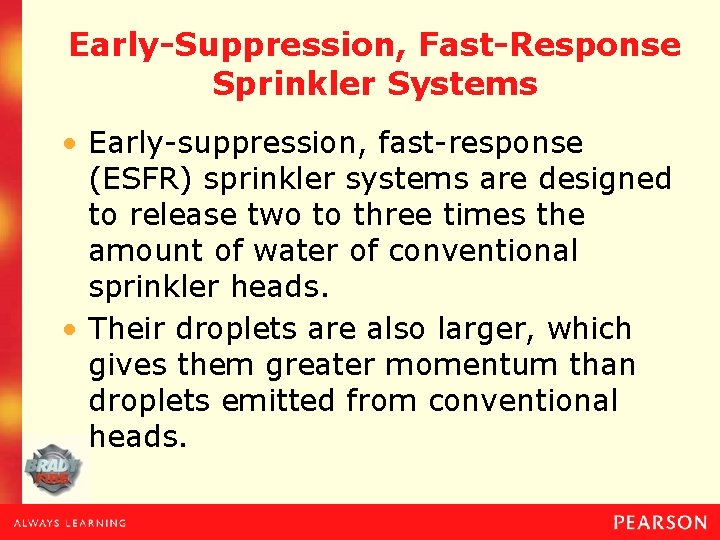 Early-Suppression, Fast-Response Sprinkler Systems

• Early-suppression, fast-response (ESFR) sprinkler systems are designed to release two to three times the amount of water of conventional sprinkler heads.

• Their droplets are also larger, which gives them greater momentum than droplets emitted from conventional heads.

BRADY FIRE

ALWAYS LEARNING

PEARSON